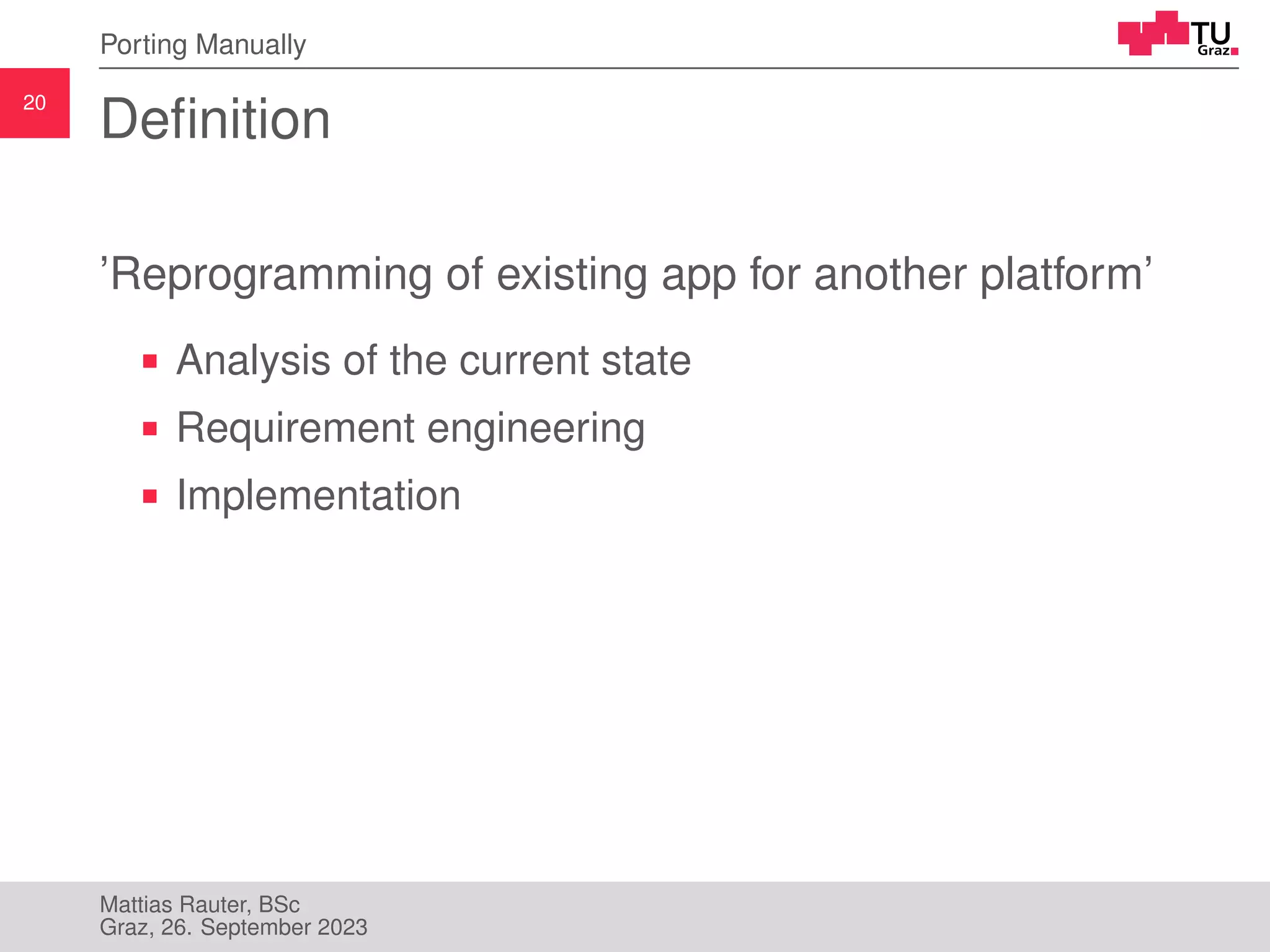 Porting Manually

TU Graz

20

Definition

’Reprogramming of existing app for another platform’

- Analysis of the current state
- Requirement engineering
- Implementation

Mattias Rauter, BSc
Graz, 26. September 2023